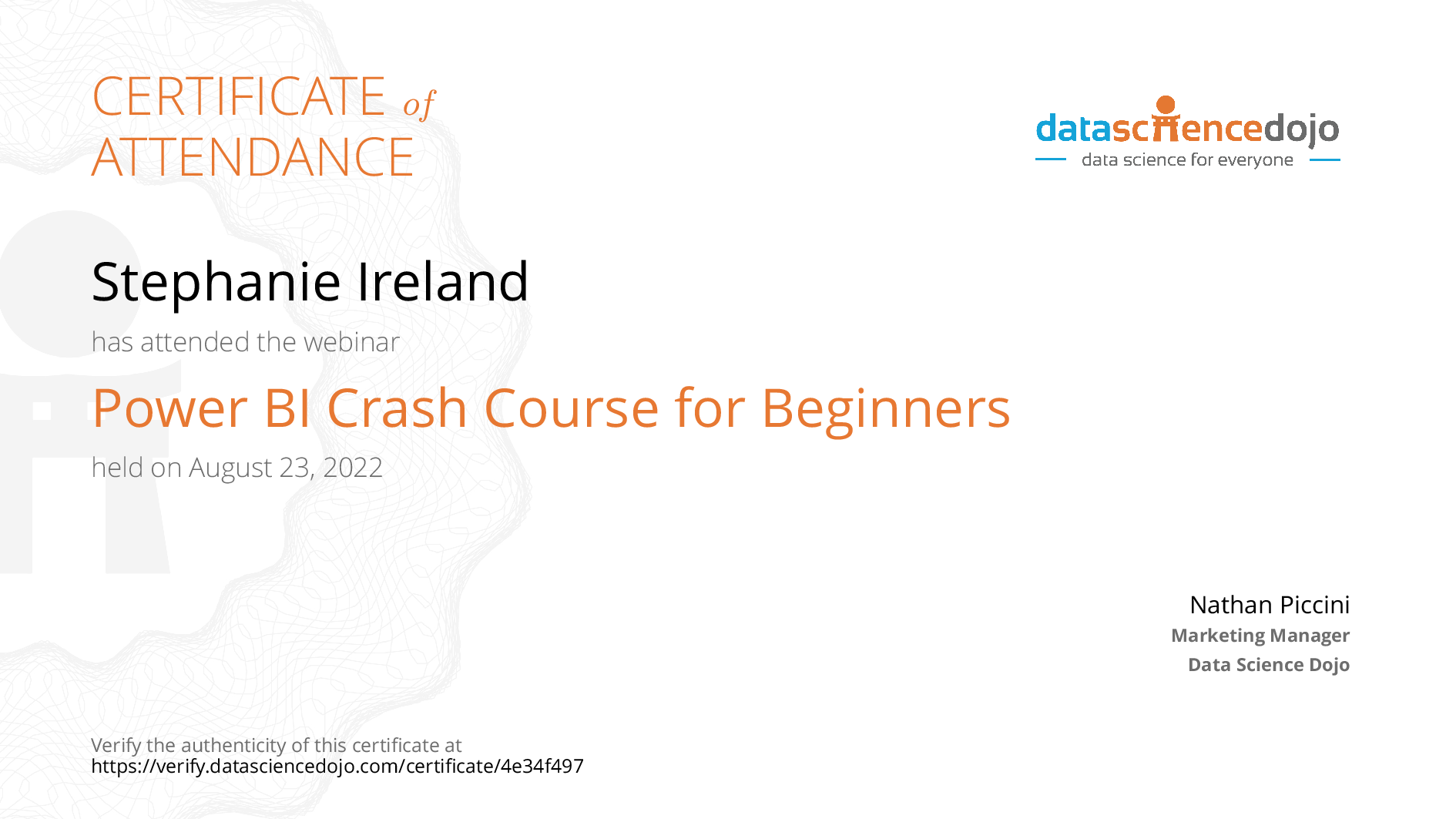 CERTIFICATE of ATTENDANCE

datasciencedojo
data science for everyone

Stephanie Ireland

has attended the webinar

Power BI Crash Course for Beginners

held on August 23, 2022

Nathan Piccini
Marketing Manager
Data Science Dojo

Verify the authenticity of this certificate at
https://verify.datasciencedojo.com/certificate/4e34f497